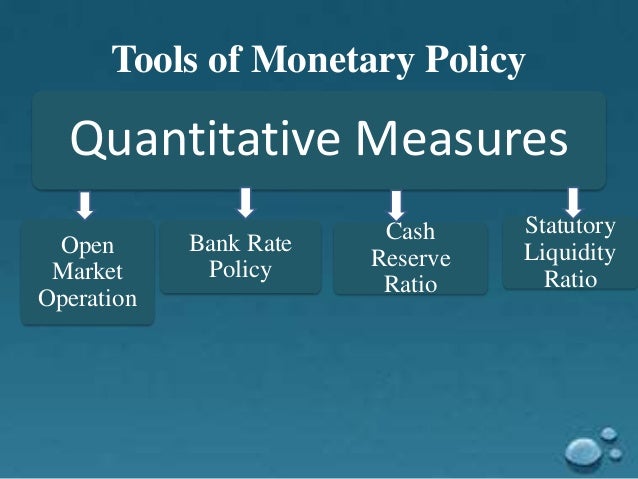 Tools of Monetary Policy

Quantitative Measures

Open Market Operation

Bank Rate Policy

Cash Reserve Ratio

Statutory Liquidity Ratio